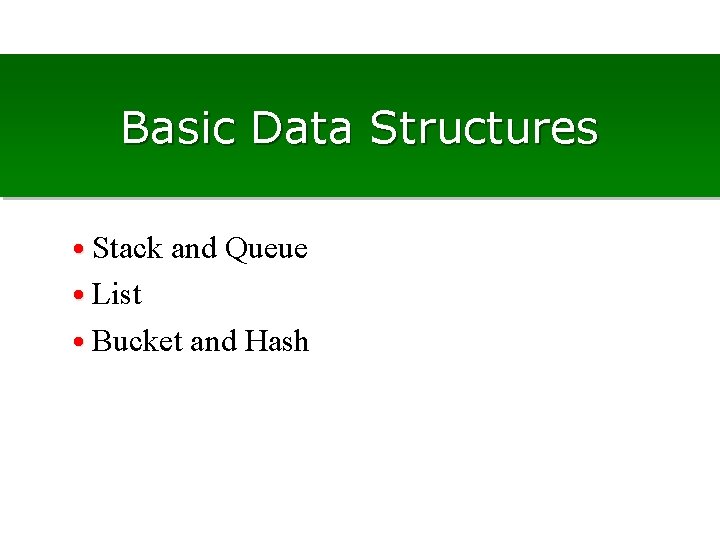 Basic Data Structures

• Stack and Queue
• List
• Bucket and Hash